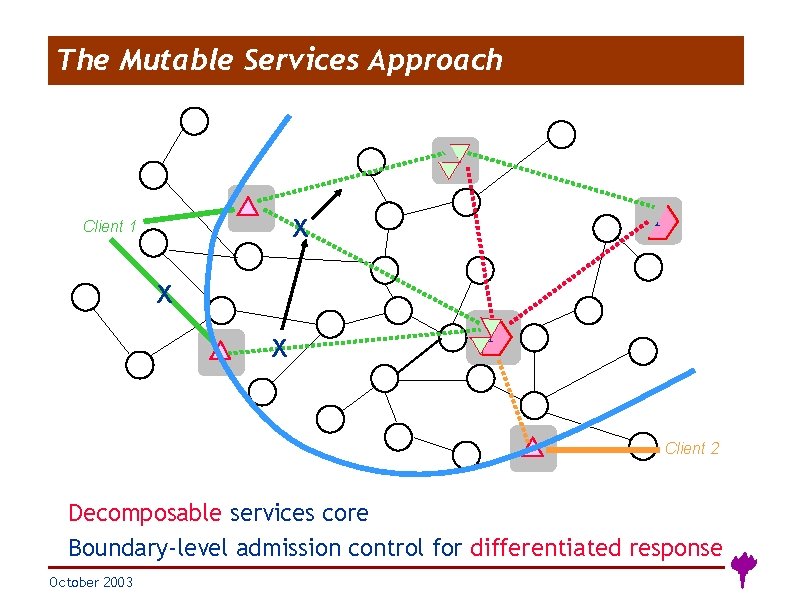 The Mutable Services Approach

Client 1

X

X

X

Client 2

Decomposable services core

Boundary-level admission control for differentiated response

October 2003